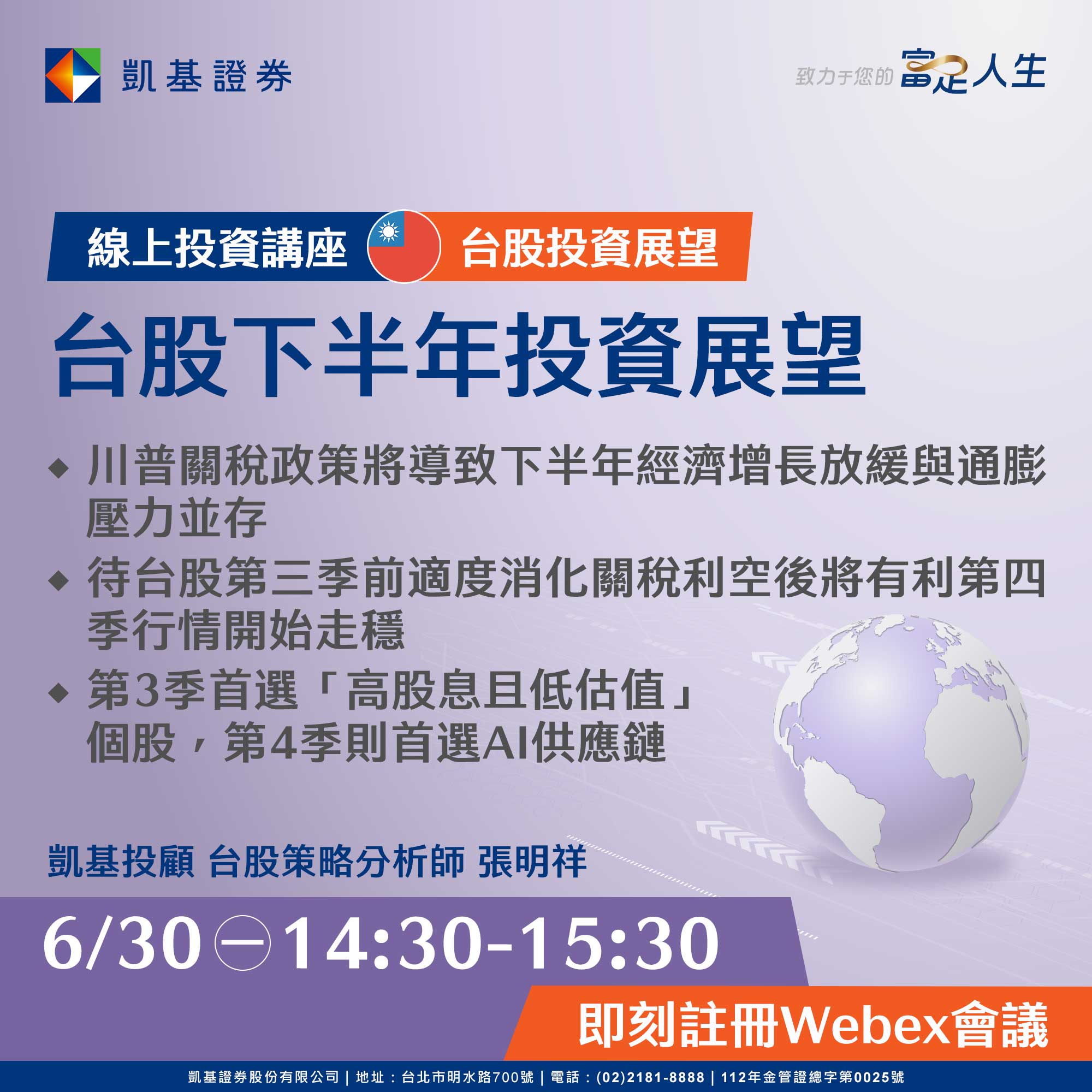 凱基證券

致力于您的 富足人生

線上投資講座 台股投資展望

台股下半年投資展望

◆ 川普關稅政策將導致下半年經濟增長放緩與通膨壓力並存

◆ 待台股第三季前適度消化關稅利空後將有利第四季行情開始走穩

◆ 第3季首選「高股息且低估值」個股，第4季則首選AI供應鏈

凱基投顧 台股策略分析師 張明祥

6/30 ㊀ 14:30-15:30

即刻註冊Webex會議

凱基證券股份有限公司 | 地址：台北市明水路700號 | 電話：(02)2181-8888 | 112年金管證總字第0025號